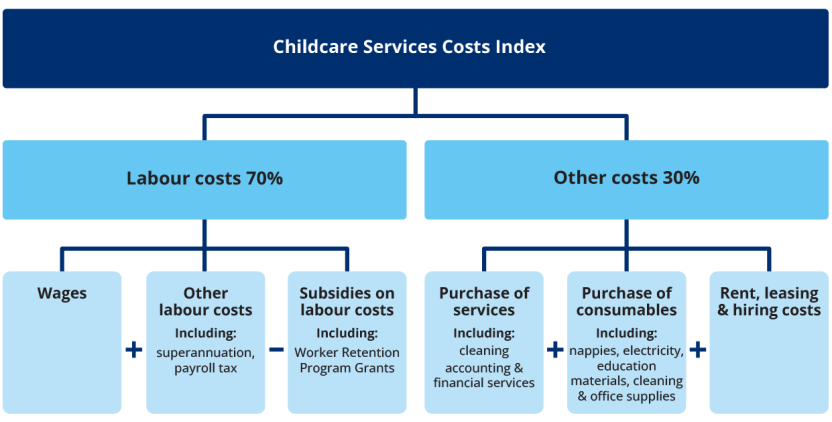 Childcare Services Costs Index

Labour costs 70%

Other costs 30%

Wages

+

Other labour costs

Including:
superannuation, payroll tax

−

Subsidies on labour costs

Including:
Worker Retention Program Grants

Purchase of services

Including:
cleaning
accounting & financial services

+

Purchase of consumables

Including:
nappies, electricity, education materials, cleaning & office supplies

+

Rent, leasing & hiring costs